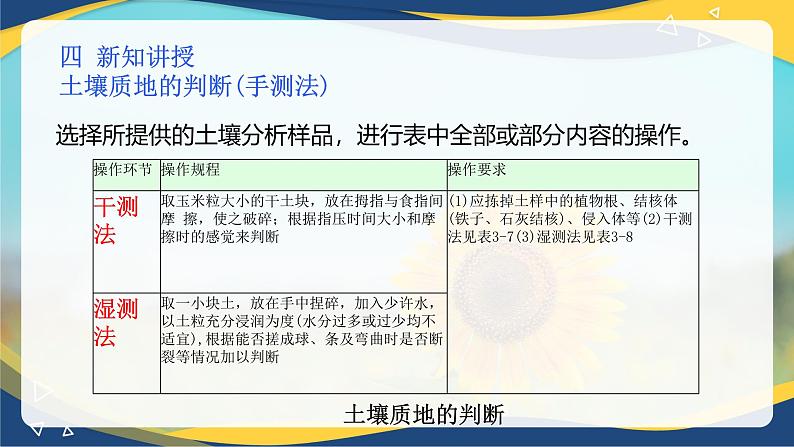 四 新知讲授
土壤质地的判断(手测法)

选择所提供的土壤分析样品，进行表中全部或部分内容的操作。

| 操作环节 | 操作规程 | 操作要求 |
|---|---|---|
| 干测法 | 取玉米粒大小的干土块，放在拇指与食指间摩 擦，使之破碎；根据指压时间大小和摩擦时的感觉来判断 | (1)应拣掉土样中的植物根、结核体(铁子、石灰结核)、侵入体等(2)干测法见表3-7(3)湿测法见表3-8 |
| 湿测法 | 取一小块土，放在手中捏碎，加入少许水，以土粒充分浸润为度(水分过多或过少均不适宜),根据能否搓成球、条及弯曲时是否断裂等情况加以判断 | |

土壤质地的判断